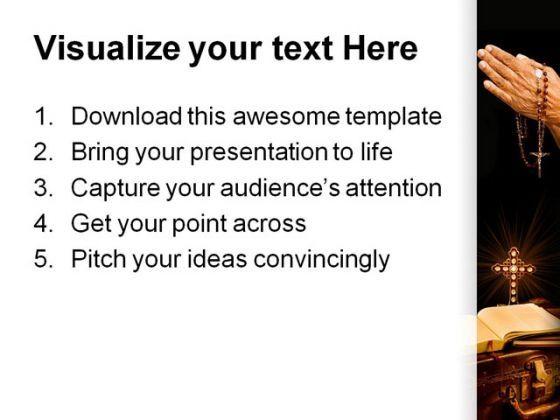 Visualize your text Here

1. Download this awesome template
2. Bring your presentation to life
3. Capture your audience's attention
4. Get your point across
5. Pitch your ideas convincingly